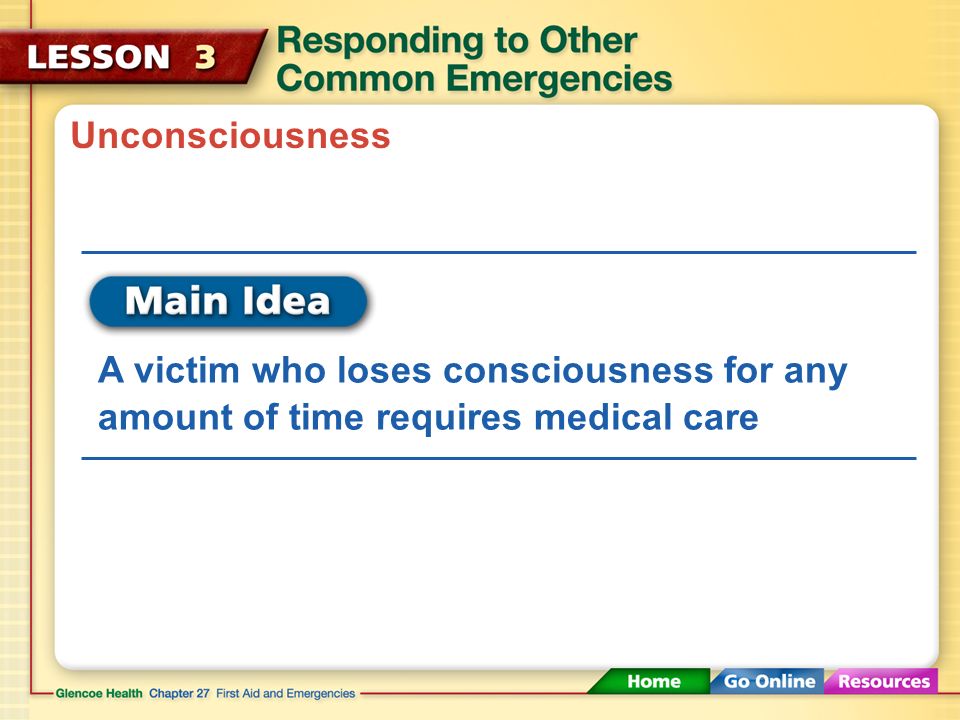 LESSON 3 Responding to Other Common Emergencies

Unconsciousness

Main Idea

A victim who loses consciousness for any amount of time requires medical care

Glencoe Health Chapter 27 First Aid and Emergencies

Home Go Online Resources